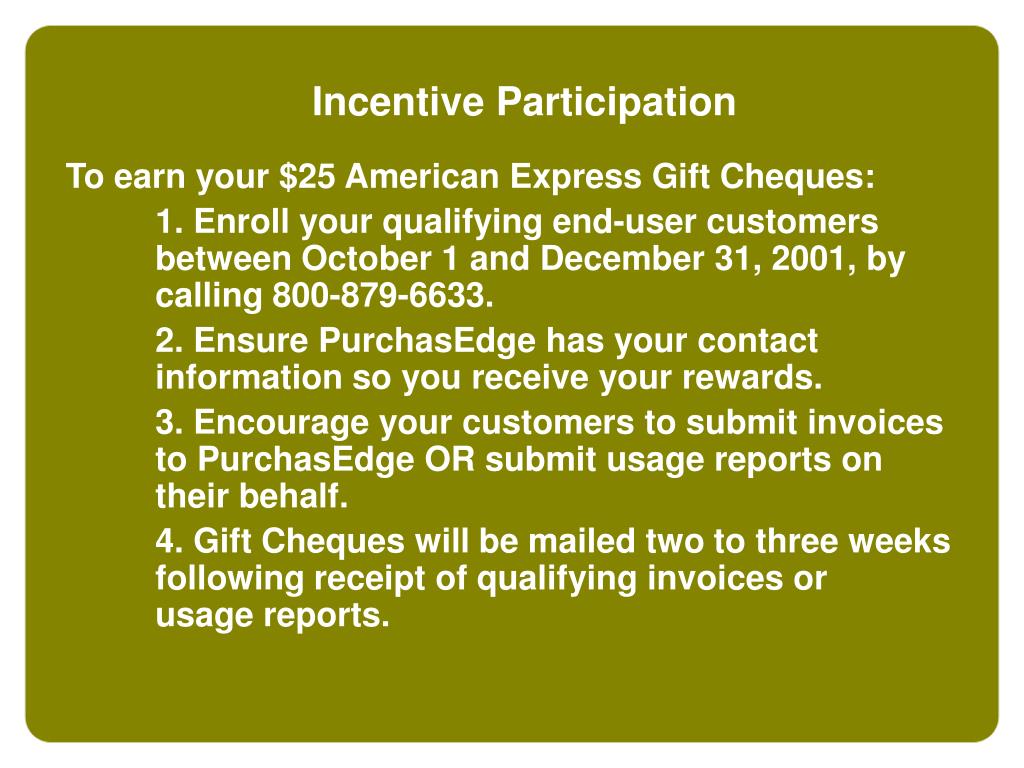 Incentive Participation

To earn your \$25 American Express Gift Cheques:

1. Enroll your qualifying end-user customers between October 1 and December 31, 2001, by calling 800-879-6633.

2. Ensure PurchasEdge has your contact information so you receive your rewards.

3. Encourage your customers to submit invoices to PurchasEdge OR submit usage reports on their behalf.

4. Gift Cheques will be mailed two to three weeks following receipt of qualifying invoices or usage reports.